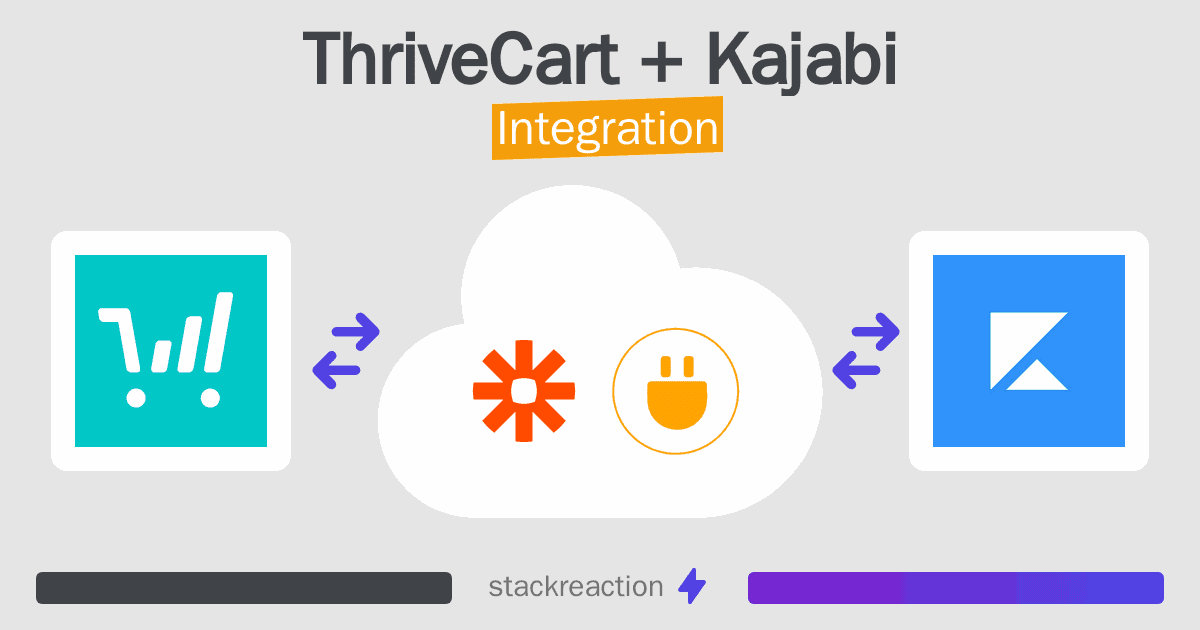 ThriveCart + Kajabi
Integration

stackreaction